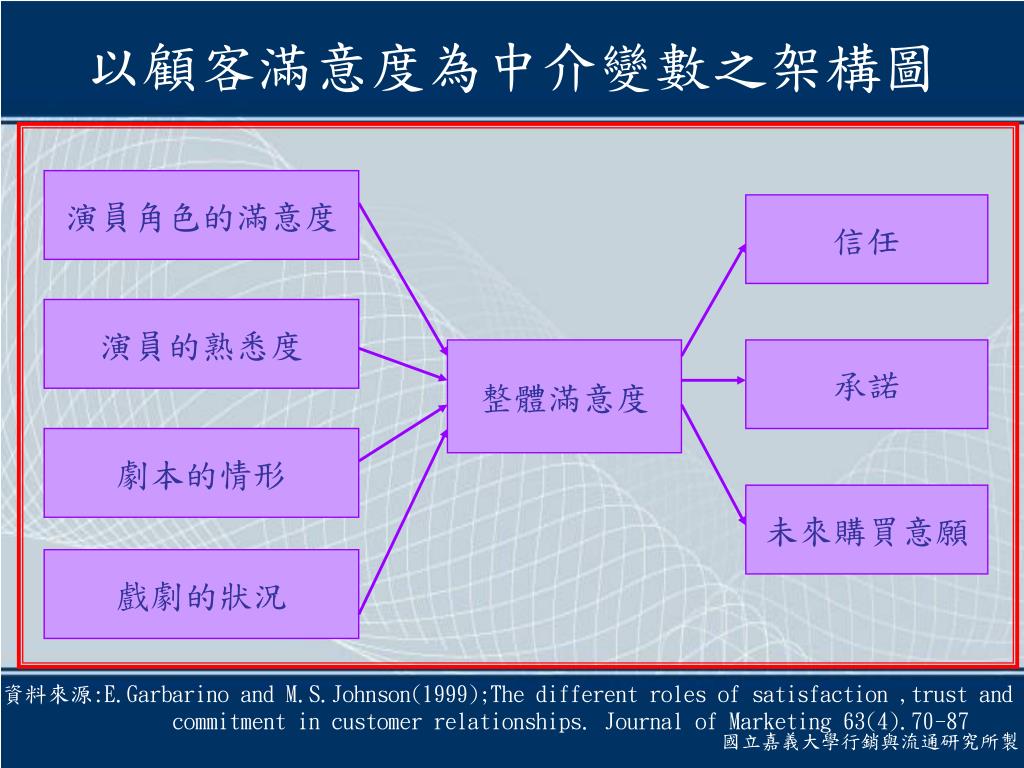 以顧客滿意度為中介變數之架構圖

演員角色的滿意度

演員的熟悉度

劇本的情形

戲劇的狀況

整體滿意度

信任

承諾

未來購買意願

資料來源:E.Garbarino and M.S.Johnson(1999);The different roles of satisfaction ,trust and commitment in customer relationships. Journal of Marketing 63(4).70-87

國立嘉義大學行銷與流通研究所製